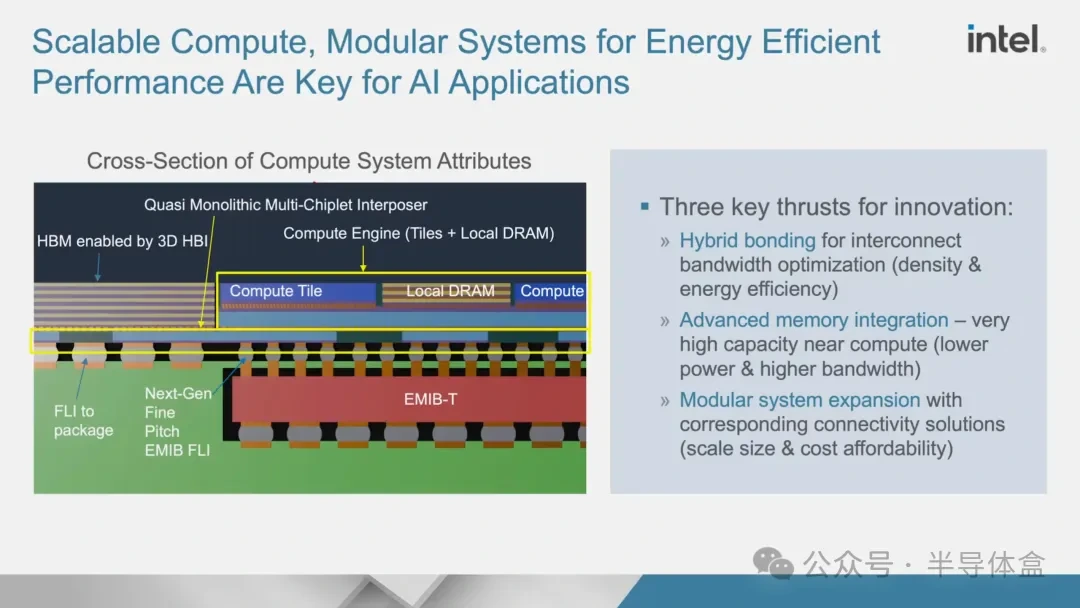 Scalable Compute, Modular Systems for Energy Efficient Performance Are Key for AI Applications

intel.

Cross-Section of Compute System Attributes

Quasi Monolithic Multi-Chiplet Interposer

HBM enabled by 3D HBI

Compute Engine (Tiles + Local DRAM)

Compute Tile

Local DRAM

Compute

FLI to package

Next-Gen Fine Pitch EMIB FLI

EMIB-T

▪ Three key thrusts for innovation:

» Hybrid bonding for interconnect bandwidth optimization (density & energy efficiency)

» Advanced memory integration – very high capacity near compute (lower power & higher bandwidth)

» Modular system expansion with corresponding connectivity solutions (scale size & cost affordability)

公众号 · 半导体盒